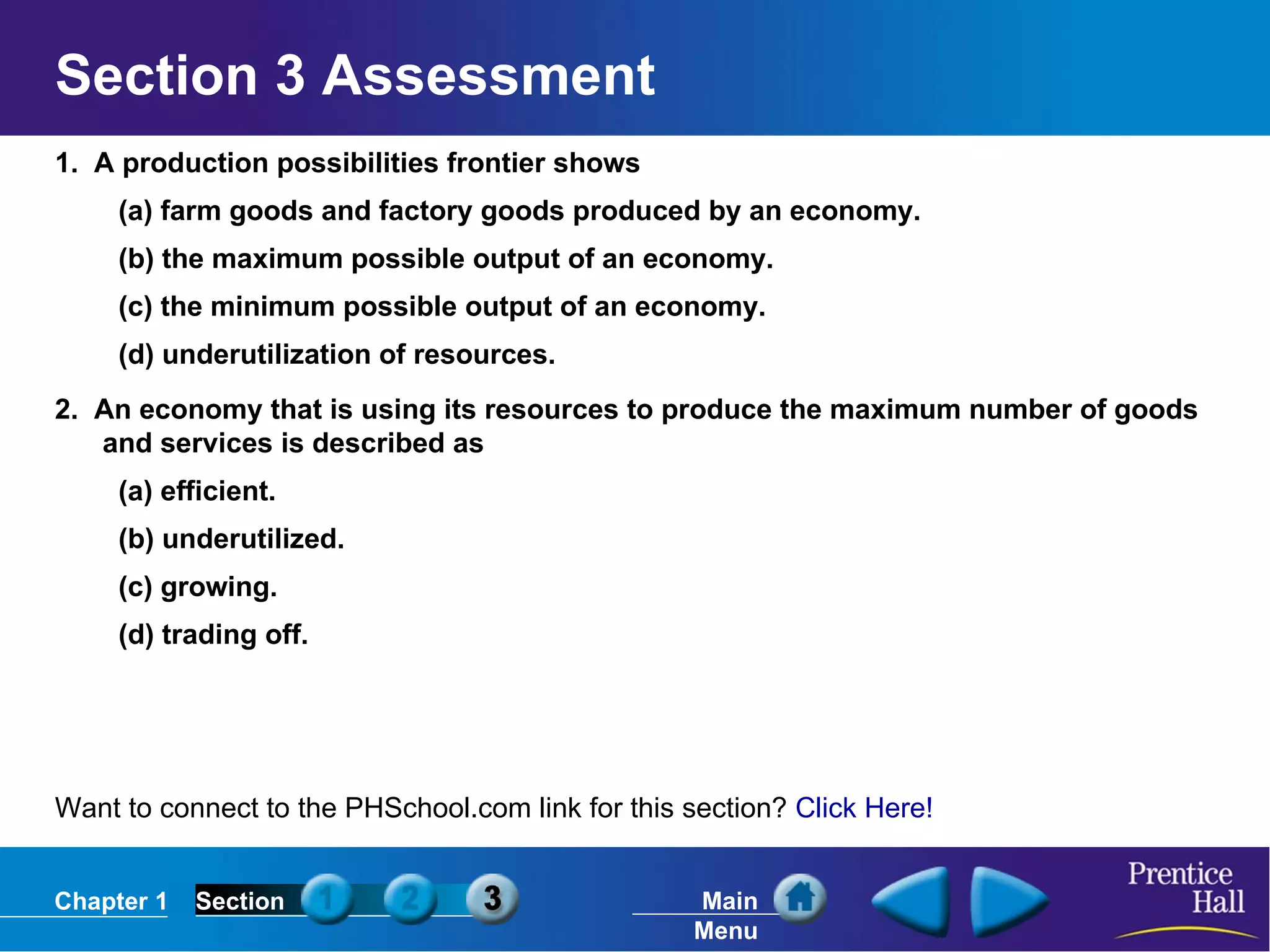 Section 3 Assessment

1. A production possibilities frontier shows

(a) farm goods and factory goods produced by an economy.

(b) the maximum possible output of an economy.

(c) the minimum possible output of an economy.

(d) underutilization of resources.

2. An economy that is using its resources to produce the maximum number of goods and services is described as

(a) efficient.

(b) underutilized.

(c) growing.

(d) trading off.

Want to connect to the PHSchool.com link for this section? Click Here!

Chapter 1 Section 1 2 3 Main Menu Prentice Hall